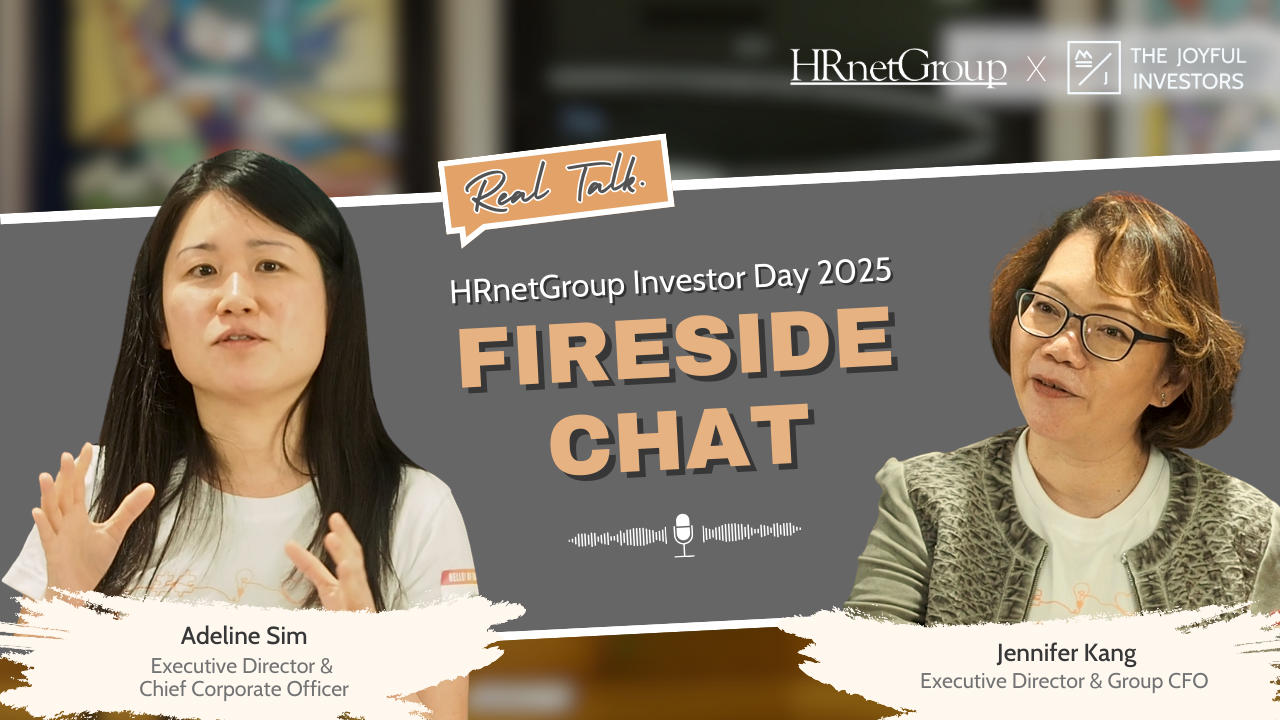 HRnetGroup X THE JOYFUL INVESTORS

Real Talk.

HRnetGroup Investor Day 2025

FIRESIDE CHAT

Adeline Sim
Executive Director & Chief Corporate Officer

Jennifer Kang
Executive Director & Group CFO